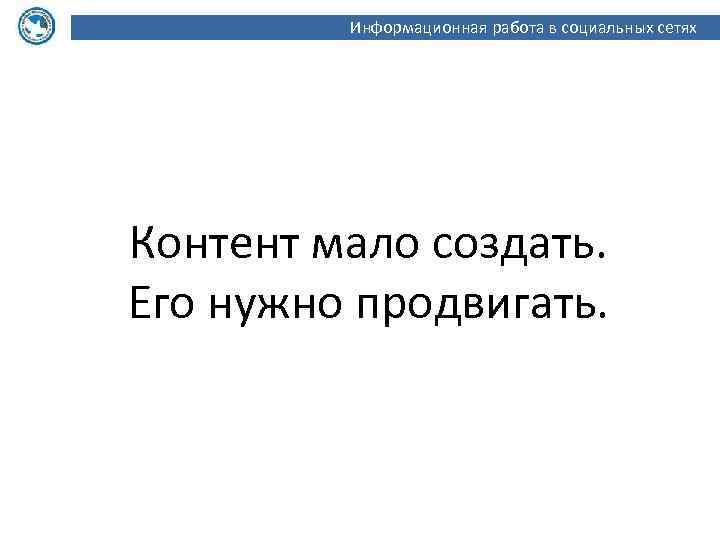 Информационная работа в социальных сетях

Контент мало создать.
Его нужно продвигать.